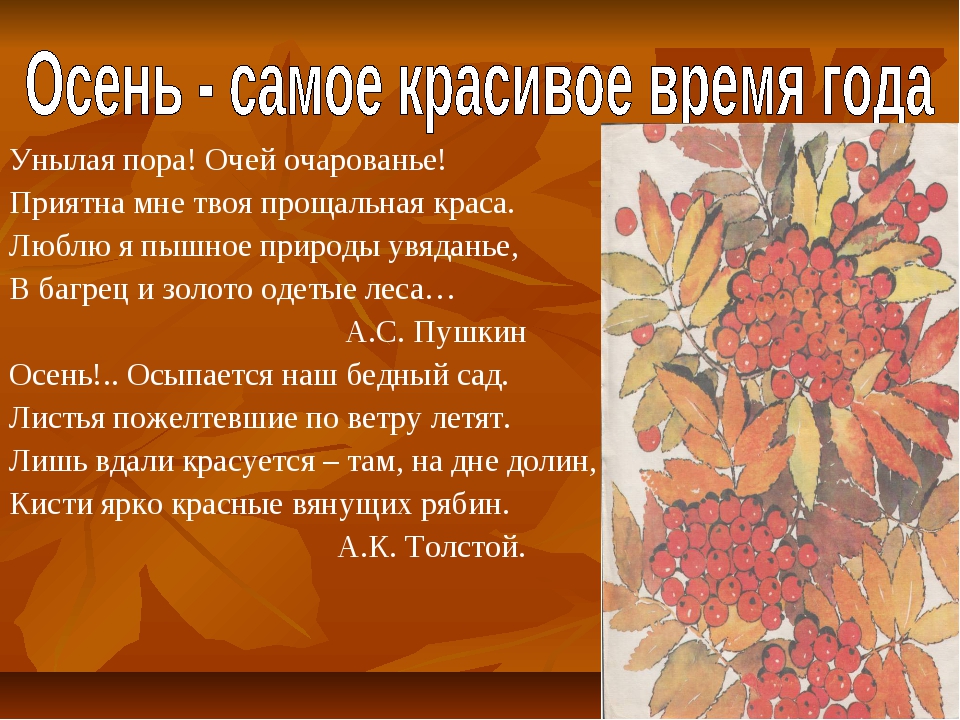 Осень - самое красивое время года

Унылая пора! Очей очарованье!
Приятна мне твоя прощальная краса.
Люблю я пышное природы увяданье,
В багрец и золото одетые леса…
А.С. Пушкин

Осень!.. Осыпается наш бедный сад.
Листья пожелтевшие по ветру летят.
Лишь вдали красуется – там, на дне долин,
Кисти ярко красные вянущих рябин.
А.К. Толстой.